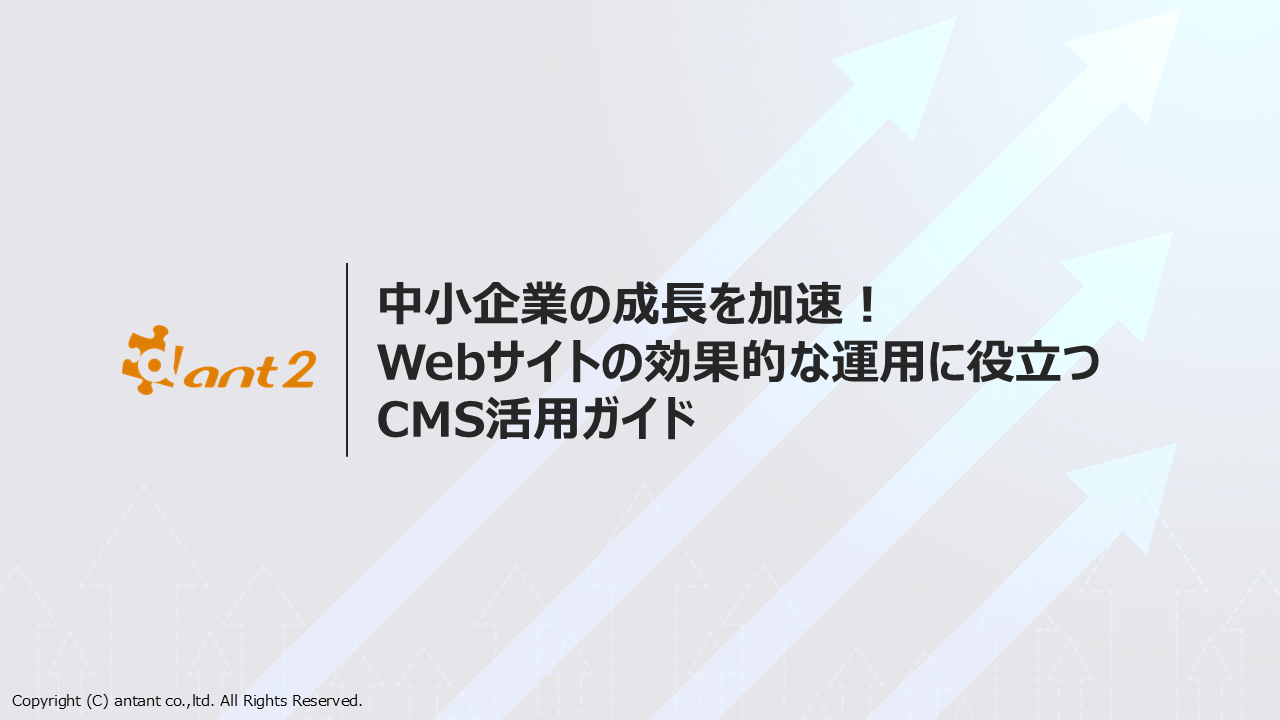 ant2

中小企業の成長を加速！
Webサイトの効果的な運用に役立つ
CMS活用ガイド

Copyright (C) antant co.,ltd. All Rights Reserved.